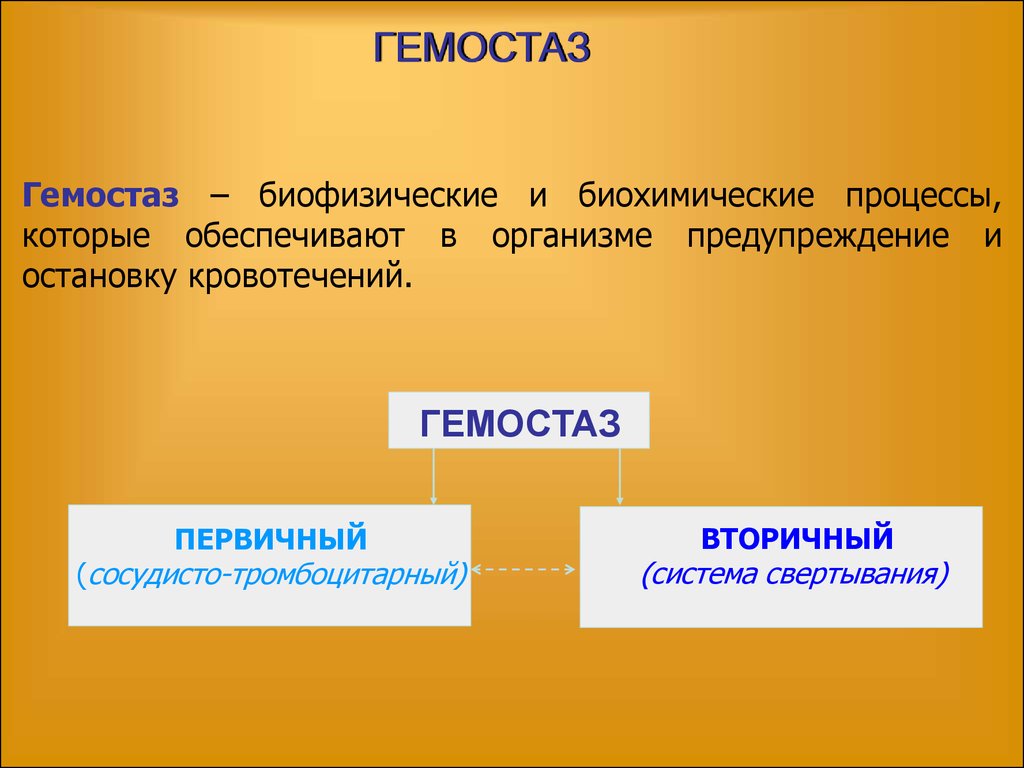 ГЕМОСТАЗ

Гемостаз – биофизические и биохимические процессы, которые обеспечивают в организме предупреждение и остановку кровотечений.

ГЕМОСТАЗ

ПЕРВИЧНЫЙ
(сосудисто-тромбоцитарный)

ВТОРИЧНЫЙ
(система свертывания)